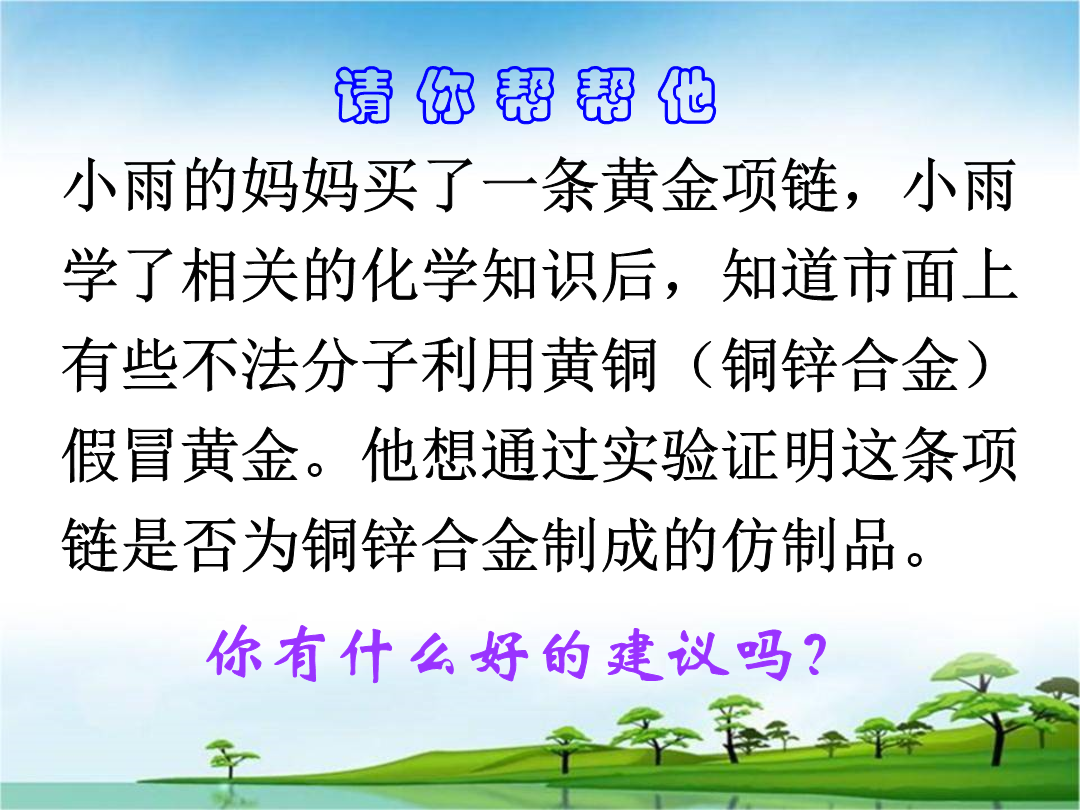 请你帮帮他

小雨的妈妈买了一条黄金项链，小雨学了相关的化学知识后，知道市面上有些不法分子利用黄铜（铜锌合金）假冒黄金。他想通过实验证明这条项链是否为铜锌合金制成的仿制品。

你有什么好的建议吗？